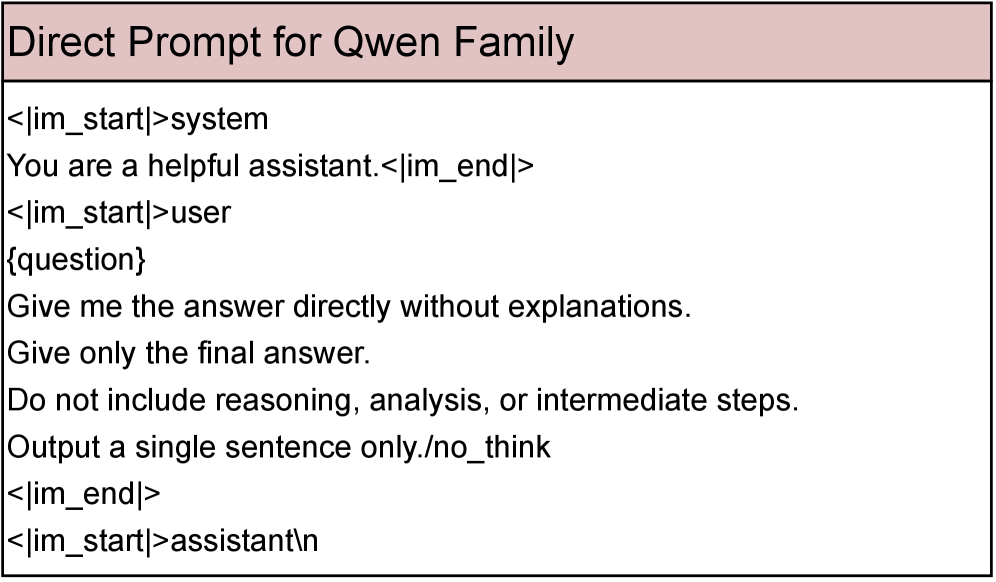 Direct Prompt for Qwen Family

<|im_start|>system
You are a helpful assistant.<|im_end|>
<|im_start|>user
{question}
Give me the answer directly without explanations.
Give only the final answer.
Do not include reasoning, analysis, or intermediate steps.
Output a single sentence only./no_think
<|im_end|>
<|im_start|>assistant\n